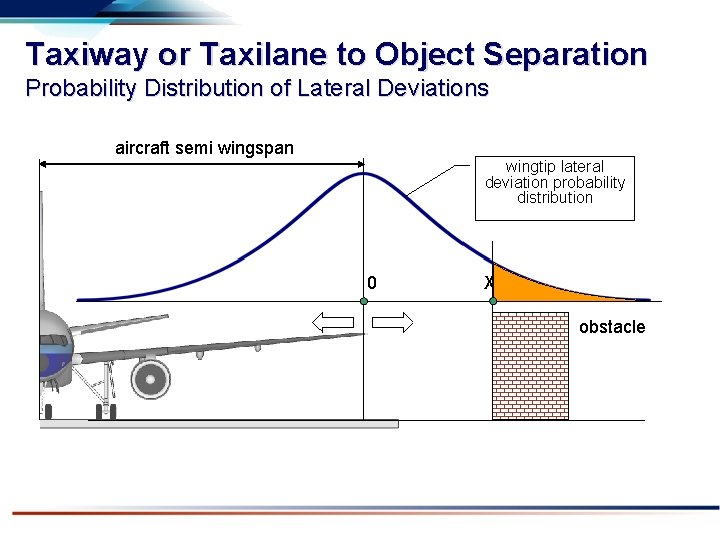 Taxiway or Taxilane to Object Separation
Probability Distribution of Lateral Deviations

aircraft semi wingspan

wingtip lateral deviation probability distribution

0

X

obstacle